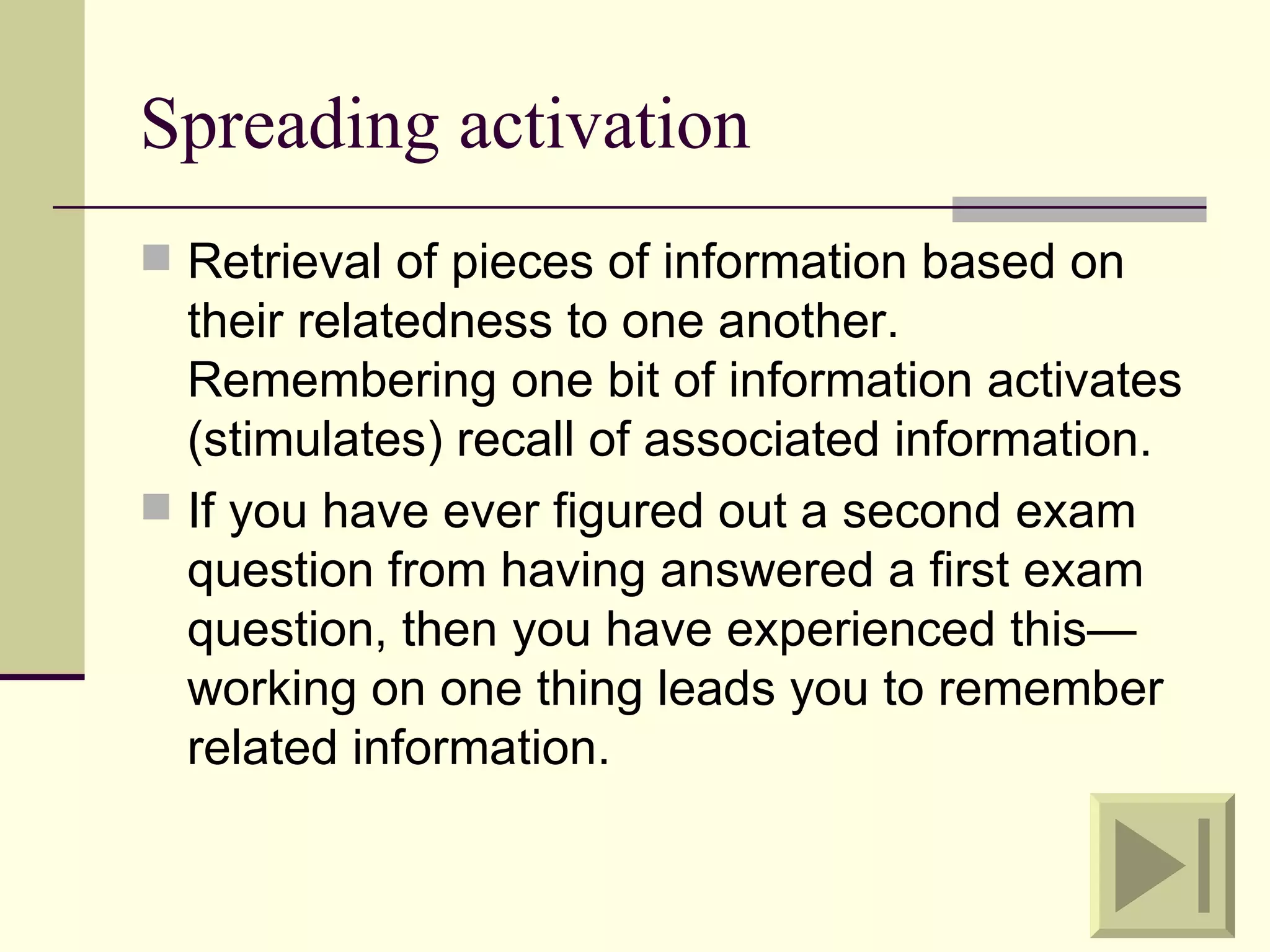 Spreading activation

Retrieval of pieces of information based on their relatedness to one another. Remembering one bit of information activates (stimulates) recall of associated information.

If you have ever figured out a second exam question from having answered a first exam question, then you have experienced this—working on one thing leads you to remember related information.